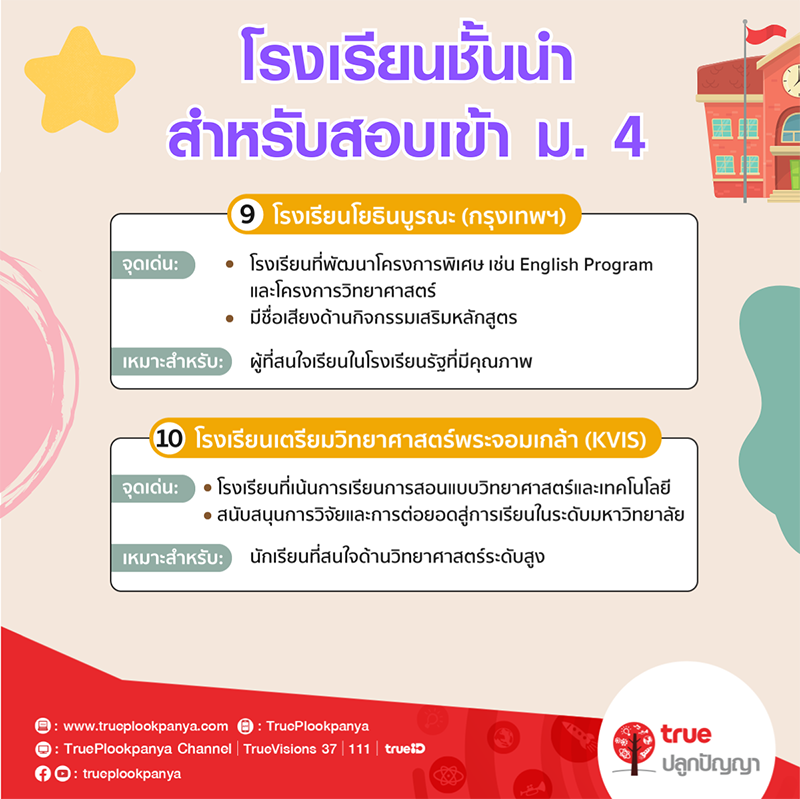 โรงเรียนชั้นนำ
สำหรับสอบเข้า ม. 4

9 โรงเรียนโยธินบูรณะ (กรุงเทพฯ)

จุดเด่น:
• โรงเรียนที่พัฒนาโครงการพิเศษ เช่น English Program และโครงการวิทยาศาสตร์
• มีชื่อเสียงด้านกิจกรรมเสริมหลักสูตร

เหมาะสำหรับ: ผู้ที่สนใจเรียนในโรงเรียนรัฐที่มีคุณภาพ

10 โรงเรียนเตรียมวิทยาศาสตร์พระจอมเกล้า (KVIS)

จุดเด่น:
• โรงเรียนที่เน้นการเรียนการสอนแบบวิทยาศาสตร์และเทคโนโลยี
• สนับสนุนการวิจัยและการต่อยอดสู่การเรียนในระดับมหาวิทยาลัย

เหมาะสำหรับ: นักเรียนที่สนใจด้านวิทยาศาสตร์ระดับสูง

: www.trueplookpanya.com : TruePlookpanya
: TruePlookpanya Channel | TrueVisions 37 | 111 | trueID
: trueplookpanya

true
ปลูกปัญญา